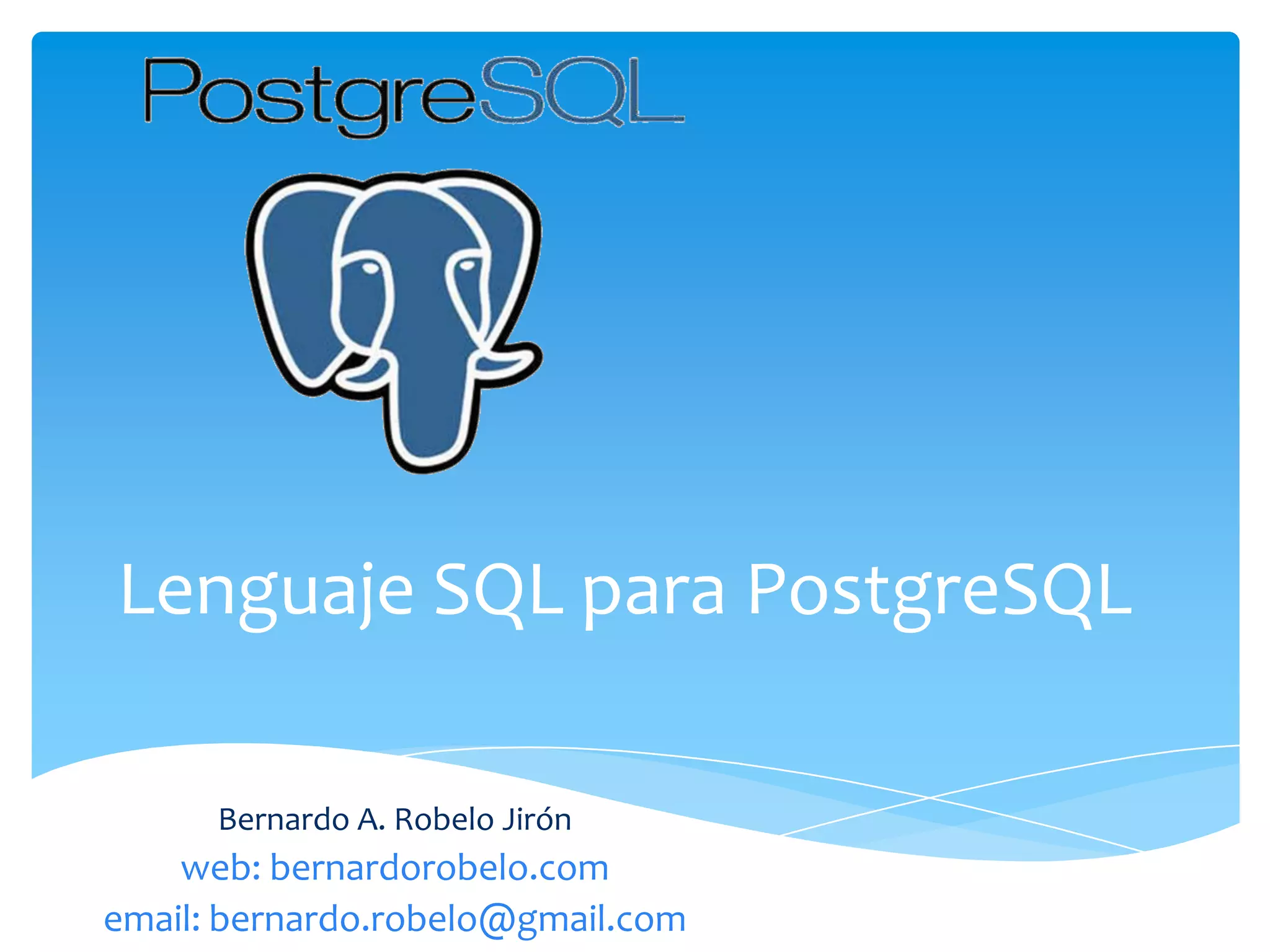 PostgreSQL

Lenguaje SQL para PostgreSQL

Bernardo A. Robelo Jirón
web: bernardorobelo.com
email: bernardo.robelo@gmail.com